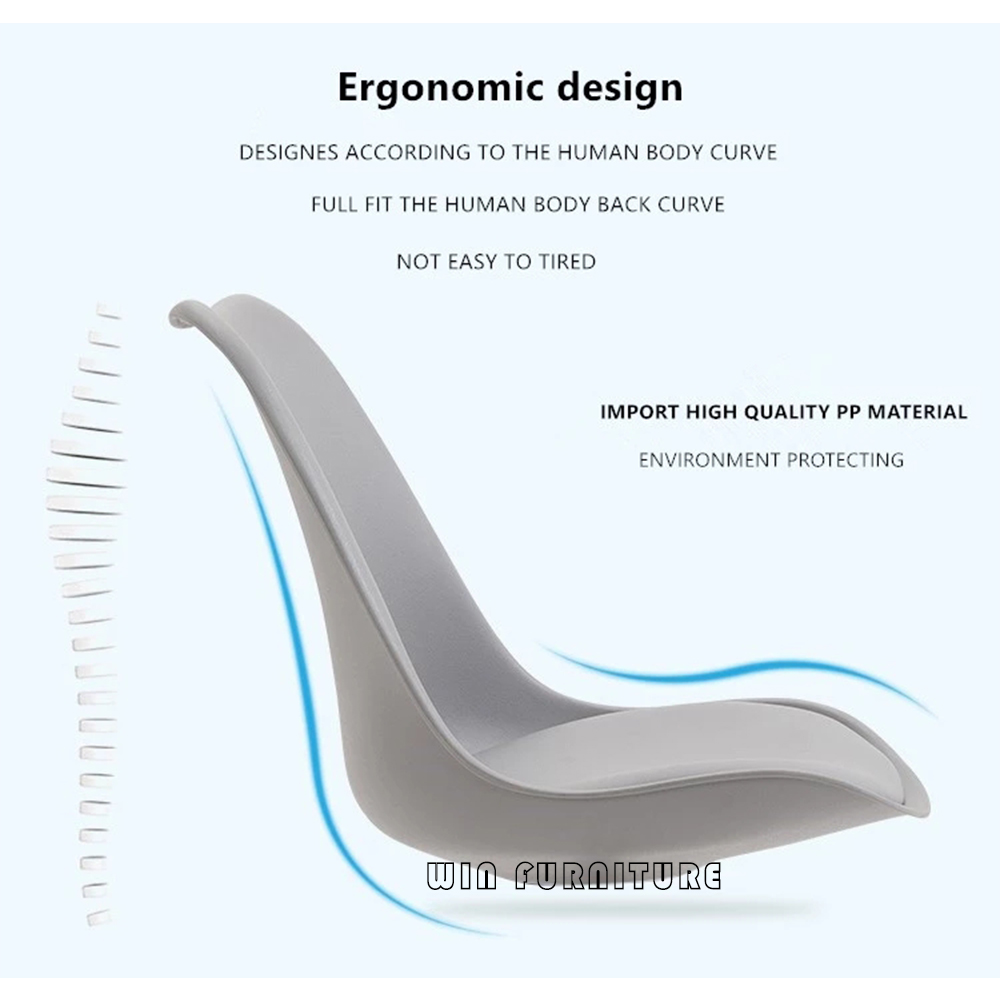 Ergonomic design

DESIGNES ACCORDING TO THE HUMAN BODY CURVE

FULL FIT THE HUMAN BODY BACK CURVE

NOT EASY TO TIRED

IMPORT HIGH QUALITY PP MATERIAL

ENVIRONMENT PROTECTING

WIN FURNITURE